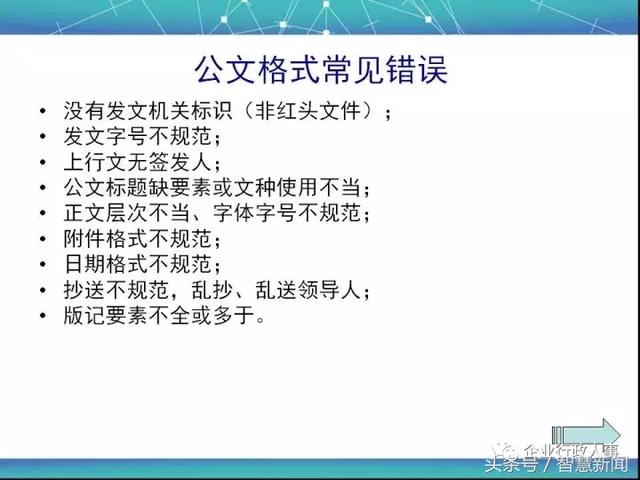 公文格式常见错误

• 没有发文机关标识（非红头文件）；
• 发文字号不规范；
• 上行文无签发人；
• 公文标题缺要素或文种使用不当；
• 正文层次不当、字体字号不规范；
• 附件格式不规范；
• 日期格式不规范；
• 抄送不规范，乱抄、乱送领导人；
• 版记要素不全或多于。

企业行政人事
头条号 / 智慧新闻